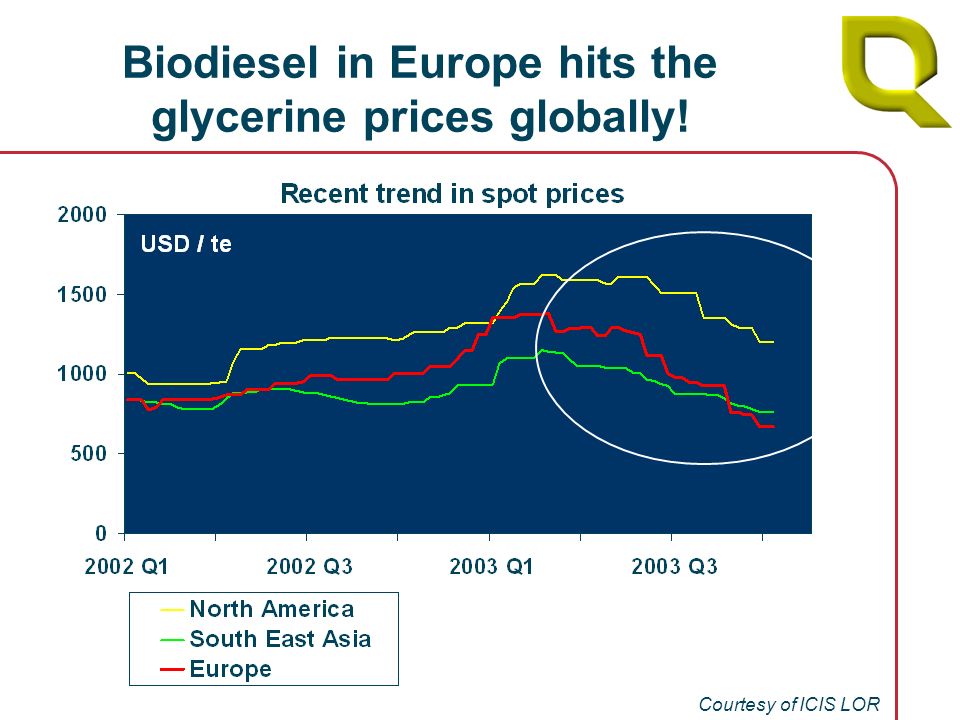 Biodiesel in Europe hits the glycerine prices globally!

Recent trend in spot prices

USD / te

2000
1500
1000
500
0

2002 Q1
2002 Q3
2003 Q1
2003 Q3

North America
South East Asia
Europe

Courtesy of ICIS LOR